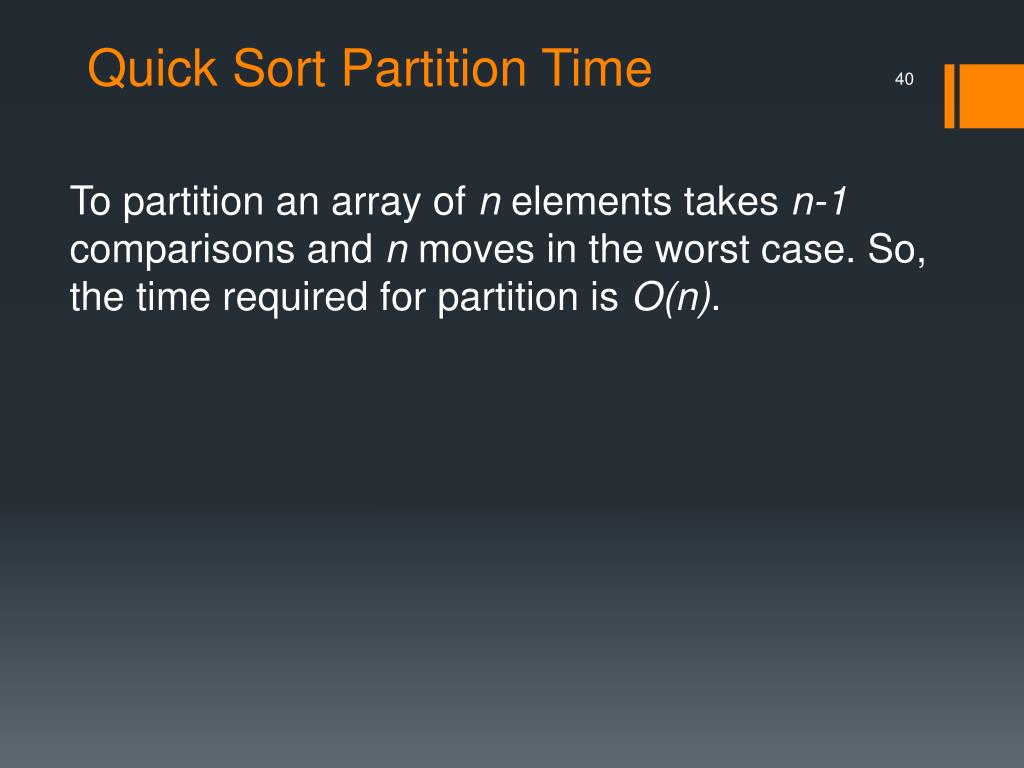 Quick Sort Partition Time

40

To partition an array of $n$ elements takes $n-1$ comparisons and $n$ moves in the worst case. So, the time required for partition is $O(n)$.